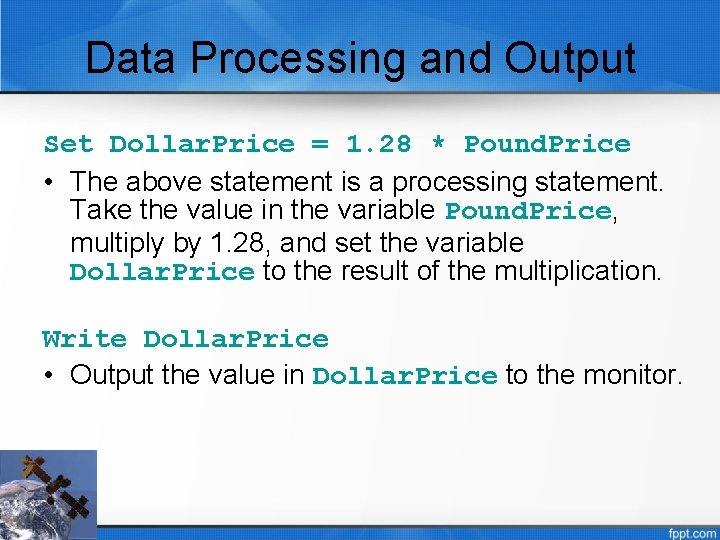 Data Processing and Output

Set DollarPrice = 1.28 * PoundPrice

• The above statement is a processing statement. Take the value in the variable PoundPrice, multiply by 1.28, and set the variable DollarPrice to the result of the multiplication.

Write DollarPrice

• Output the value in DollarPrice to the monitor.

fppt.com